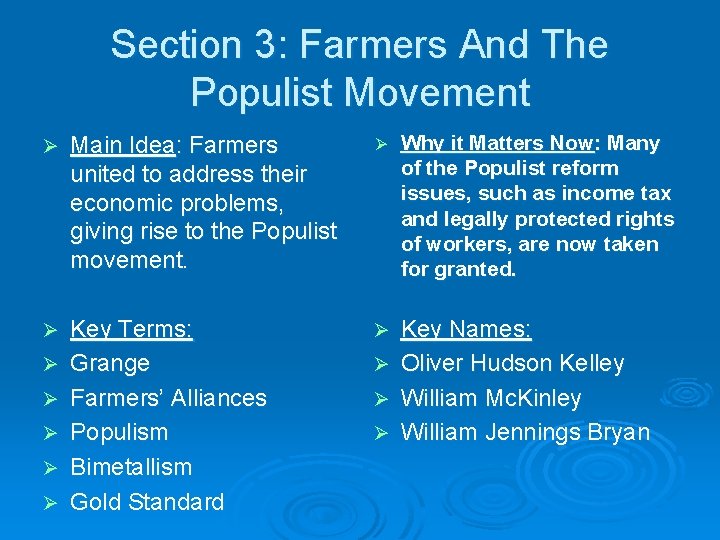 Section 3: Farmers And The Populist Movement

➢ Main Idea: Farmers united to address their economic problems, giving rise to the Populist movement.

➢ Key Terms:
➢ Grange
➢ Farmers' Alliances
➢ Populism
➢ Bimetallism
➢ Gold Standard

➢ Why it Matters Now: Many of the Populist reform issues, such as income tax and legally protected rights of workers, are now taken for granted.

➢ Key Names:
➢ Oliver Hudson Kelley
➢ William McKinley
➢ William Jennings Bryan